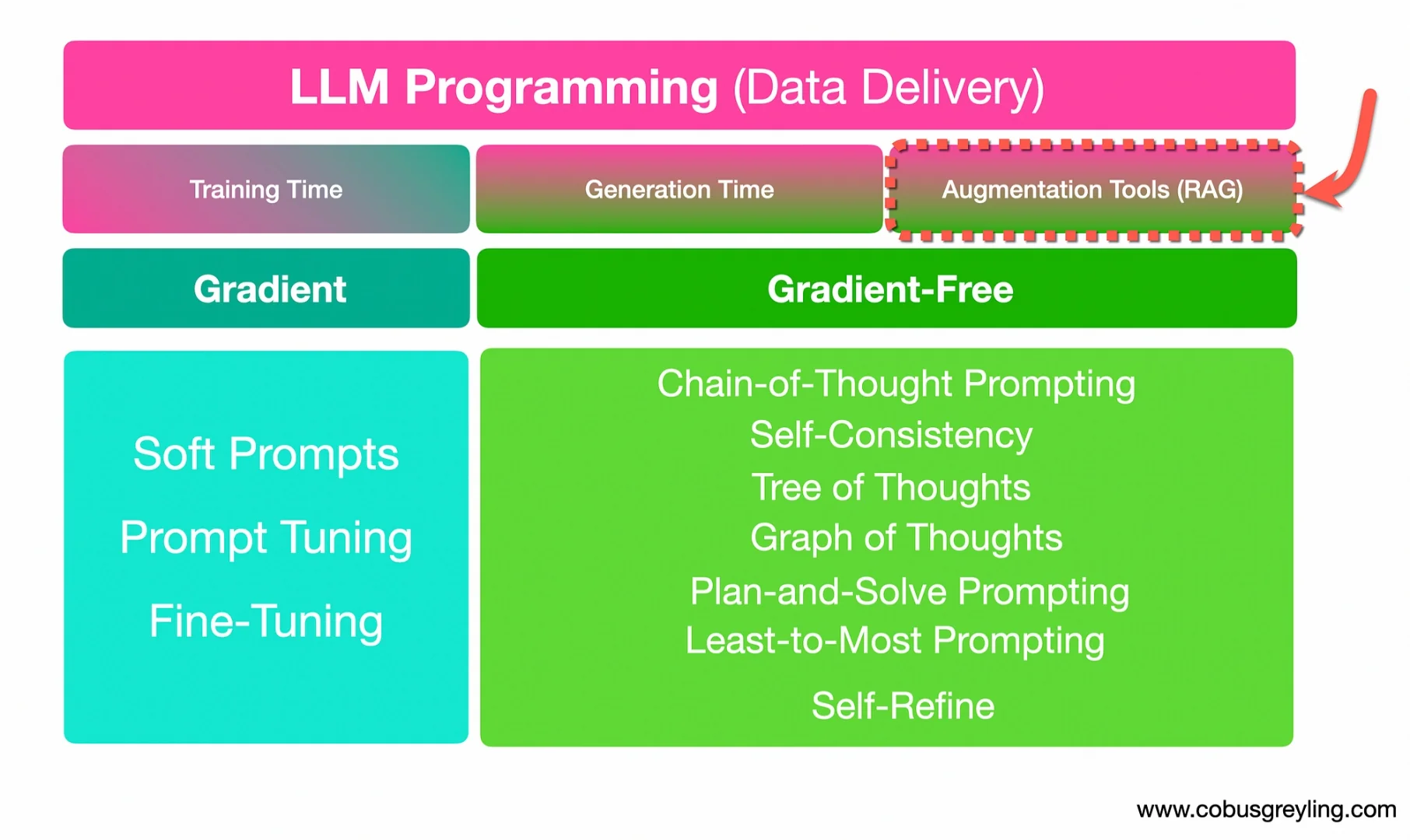 LLM Programming (Data Delivery)

Training Time

Generation Time

Augmentation Tools (RAG)

Gradient

Gradient-Free

Soft Prompts

Prompt Tuning

Fine-Tuning

Chain-of-Thought Prompting
Self-Consistency
Tree of Thoughts
Graph of Thoughts
Plan-and-Solve Prompting
Least-to-Most Prompting

Self-Refine

www.cobusgreyling.com